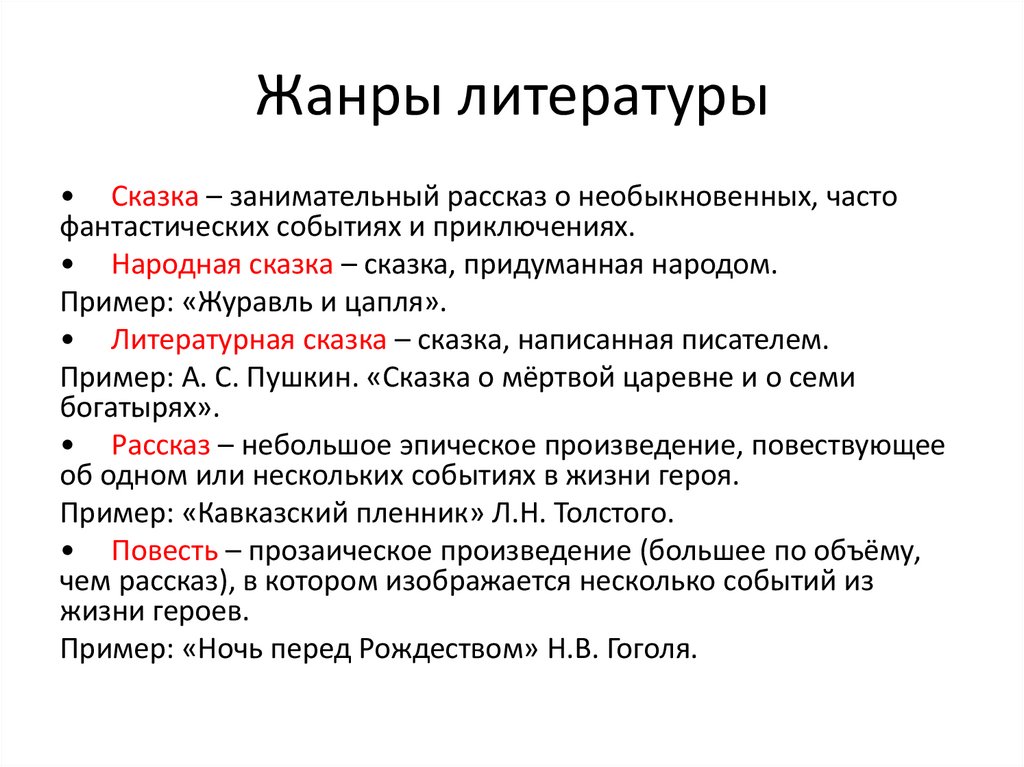 Жанры литературы

• Сказка – занимательный рассказ о необыкновенных, часто фантастических событиях и приключениях.

• Народная сказка – сказка, придуманная народом.

Пример: «Журавль и цапля».

• Литературная сказка – сказка, написанная писателем.

Пример: А. С. Пушкин. «Сказка о мёртвой царевне и о семи богатырях».

• Рассказ – небольшое эпическое произведение, повествующее об одном или нескольких событиях в жизни героя.

Пример: «Кавказский пленник» Л.Н. Толстого.

• Повесть – прозаическое произведение (большее по объёму, чем рассказ), в котором изображается несколько событий из жизни героев.

Пример: «Ночь перед Рождеством» Н.В. Гоголя.